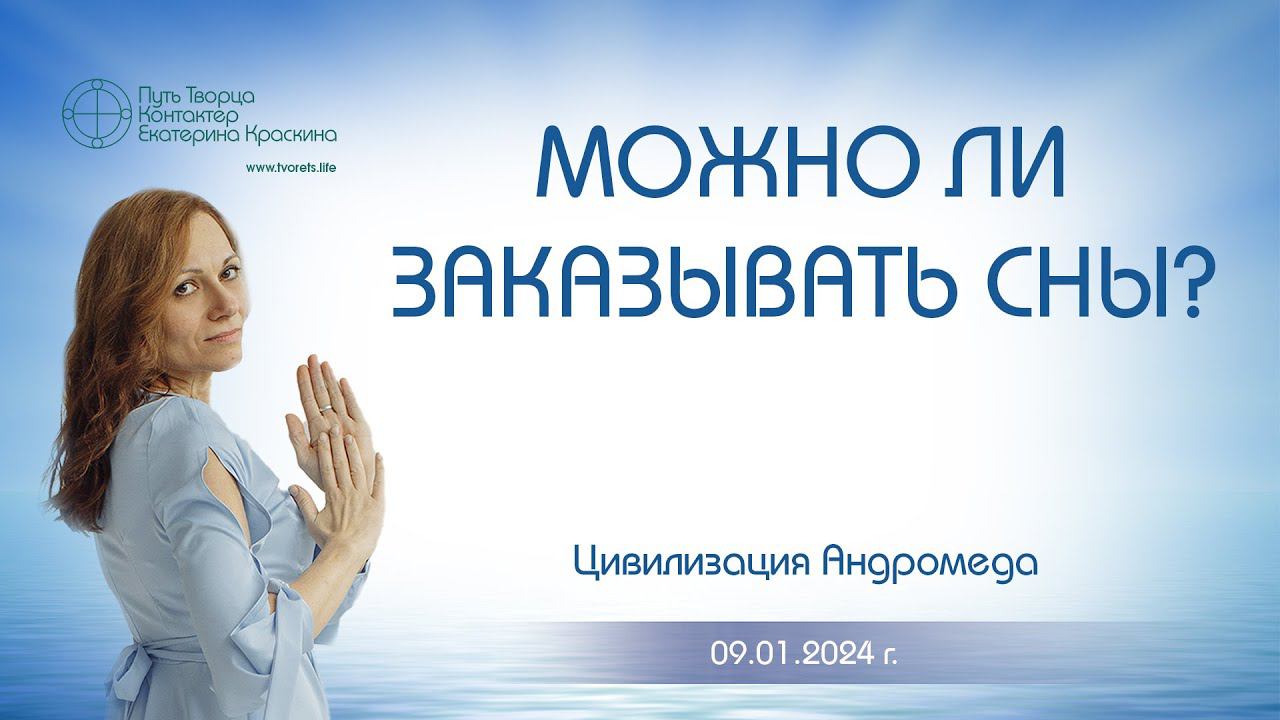 Путь Творца
Контактер
Екатерина Краскина

www.tvorets.life

МОЖНО ЛИ ЗАКАЗЫВАТЬ СНЫ?

Цивилизация Андромеда

09.01.2024 г.